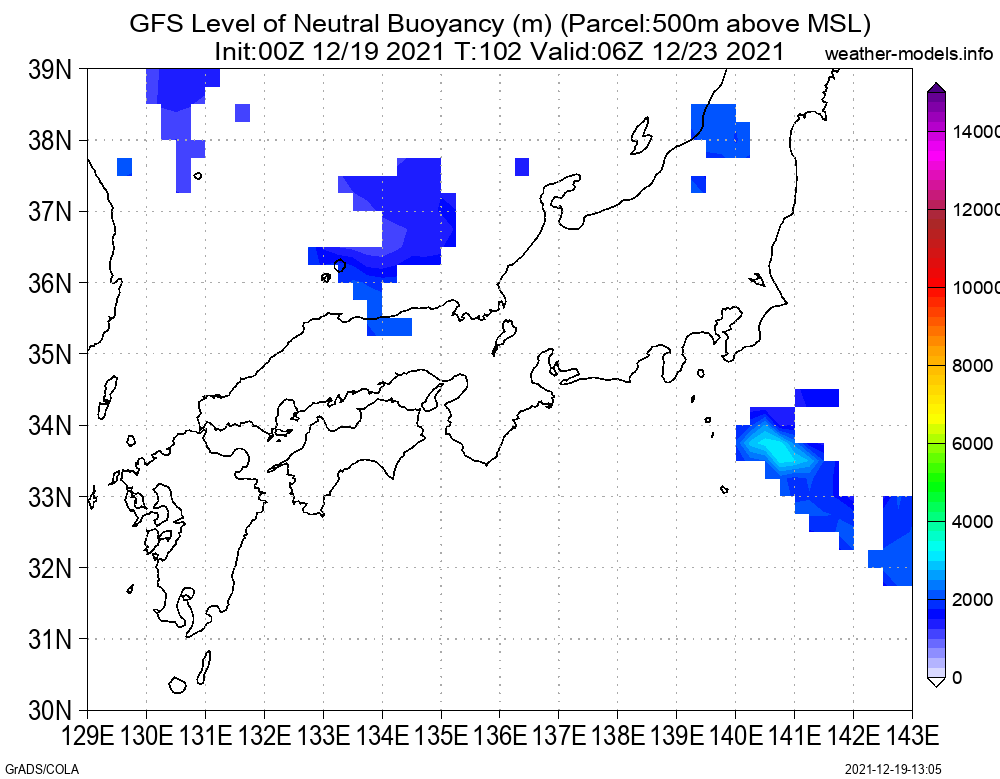 GFS Level of Neutral Buoyancy (m) (Parcel:500m above MSL)
Init:00Z 12/19 2021 T:102 Valid:06Z 12/23 2021

weather-models.info

39N
38N
37N
36N
35N
34N
33N
32N
31N
30N

129E 130E 131E 132E 133E 134E 135E 136E 137E 138E 139E 140E 141E 142E 143E

14000
12000
10000
8000
6000
4000
2000
0

GrADS/COLA

2021-12-19-13:05